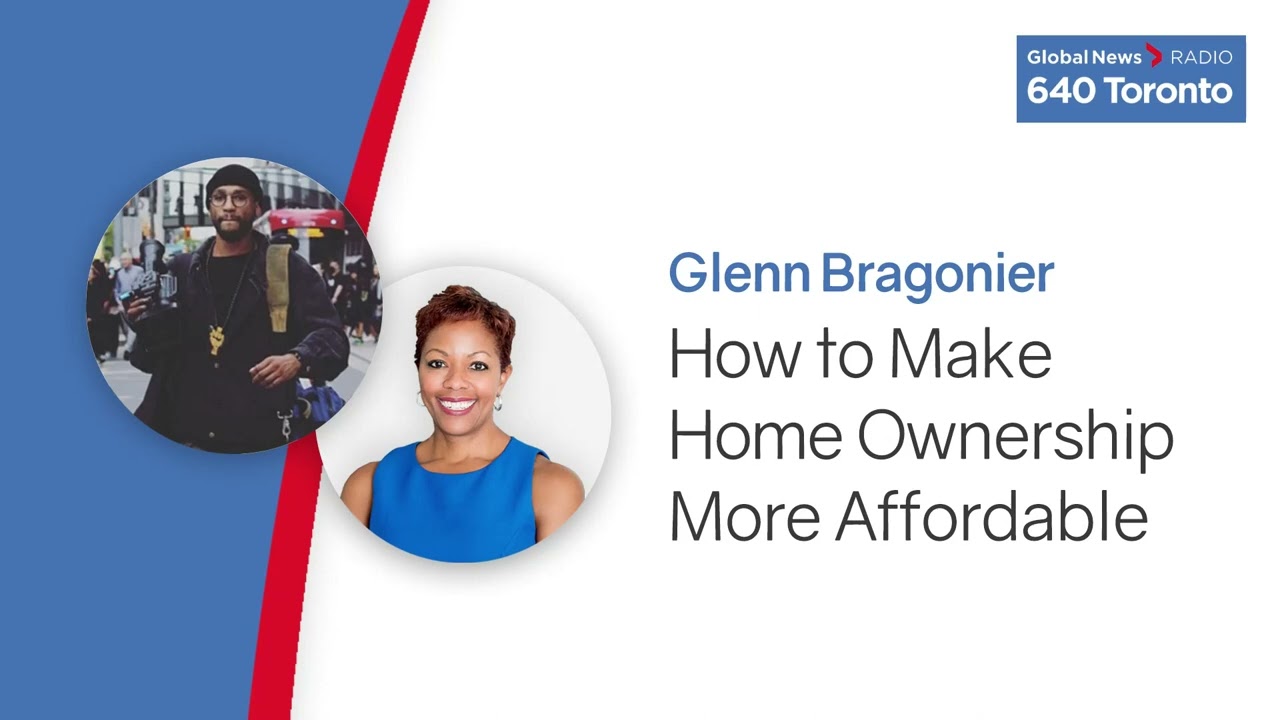 Global News RADIO
640 Toronto

Glenn Bragonier
How to Make Home Ownership More Affordable